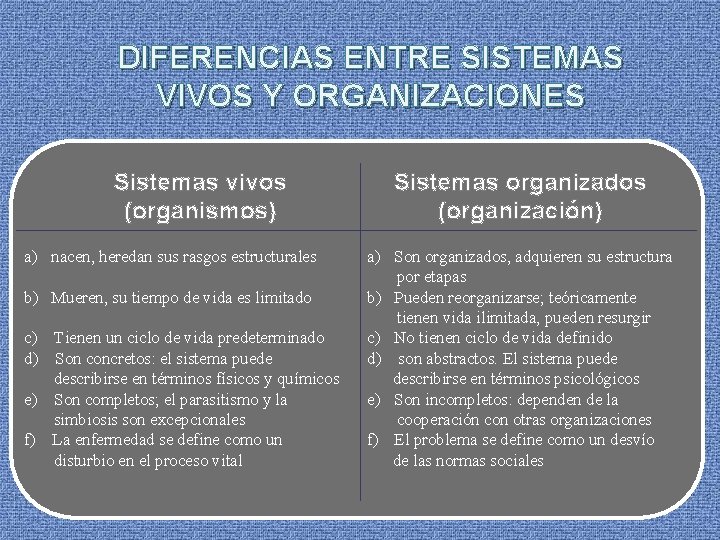 DIFERENCIAS ENTRE SISTEMAS VIVOS Y ORGANIZACIONES

| Sistemas vivos (organismos) | Sistemas organizados (organización) |
|---|---|
| a) nacen, heredan sus rasgos estructurales | a) Son organizados, adquieren su estructura por etapas |
| b) Mueren, su tiempo de vida es limitado | b) Pueden reorganizarse; teóricamente tienen vida ilimitada, pueden resurgir |
| c) Tienen un ciclo de vida predeterminado | c) No tienen ciclo de vida definido |
| d) Son concretos: el sistema puede describirse en términos físicos y químicos | d) son abstractos. El sistema puede describirse en términos psicológicos |
| e) Son completos; el parasitismo y la simbiosis son excepcionales | e) Son incompletos: dependen de la cooperación con otras organizaciones |
| f) La enfermedad se define como un disturbio en el proceso vital | f) El problema se define como un desvío de las normas sociales |